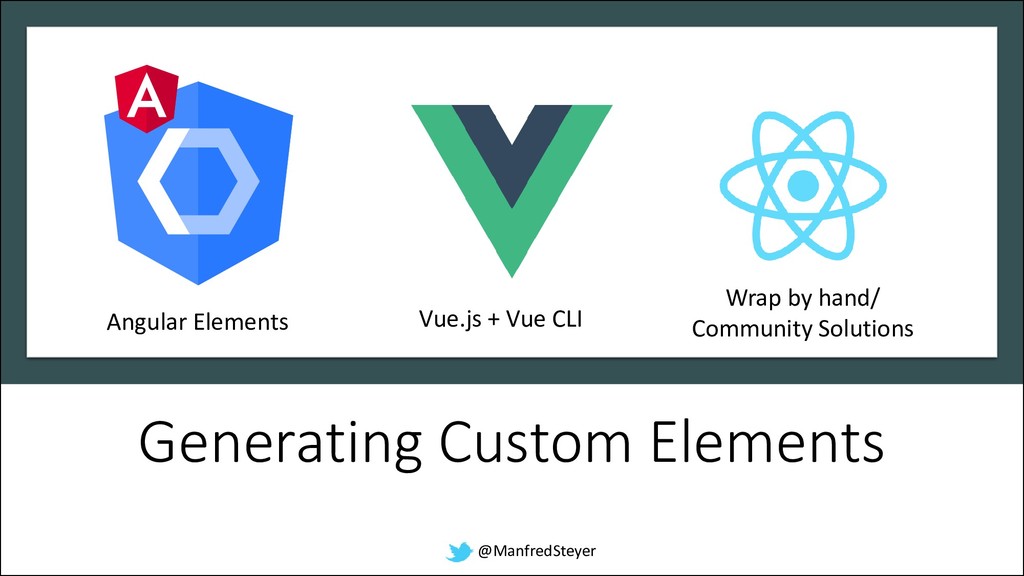 A

Angular Elements

Vue.js + Vue CLI

Wrap by hand/
Community Solutions

Generating Custom Elements

@ManfredSteyer